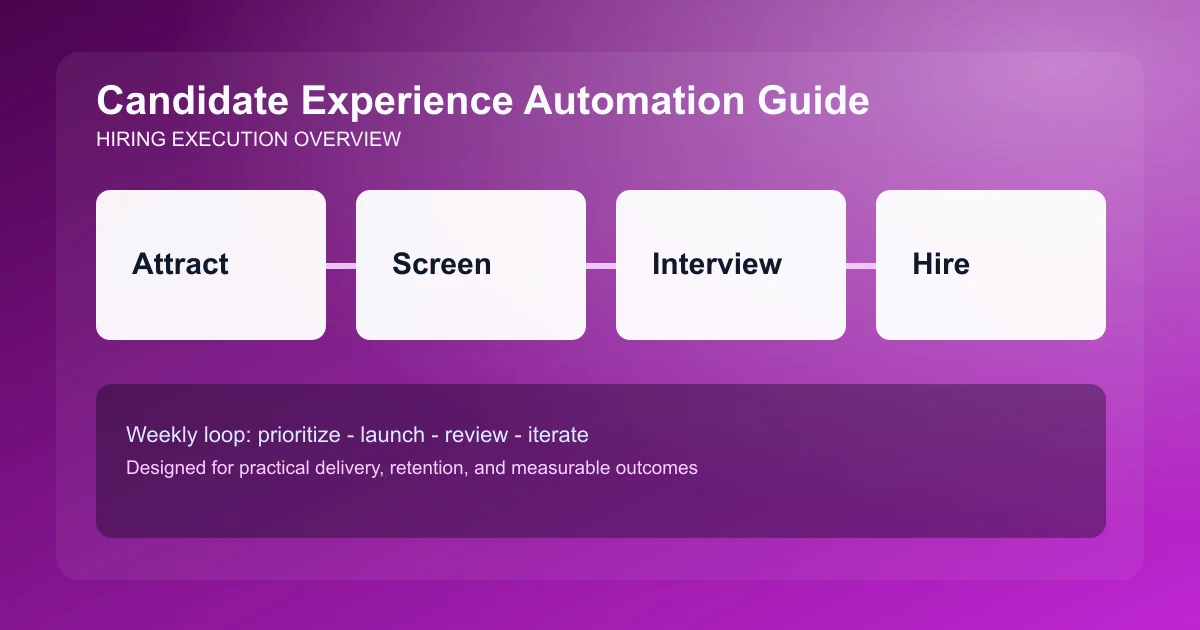 Candidate Experience Automation Guide
HIRING EXECUTION OVERVIEW

Attract

Screen

Interview

Hire

Weekly loop: prioritize - launch - review - iterate
Designed for practical delivery, retention, and measurable outcomes